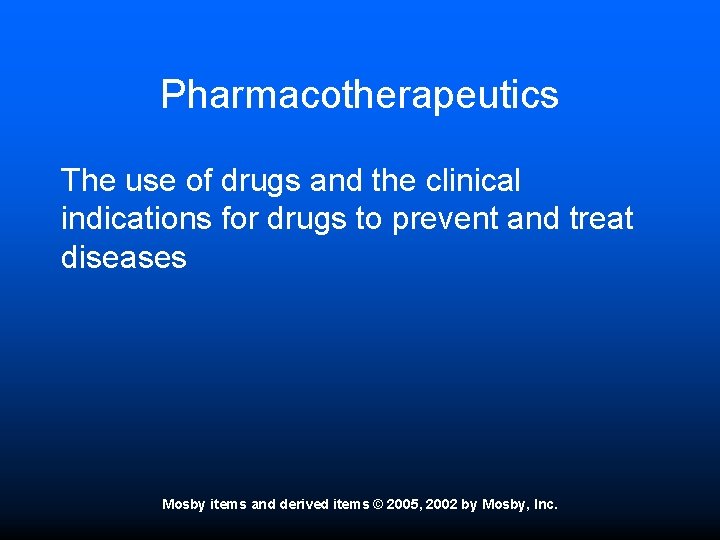 Pharmacotherapeutics

The use of drugs and the clinical indications for drugs to prevent and treat diseases

Mosby items and derived items © 2005, 2002 by Mosby, Inc.